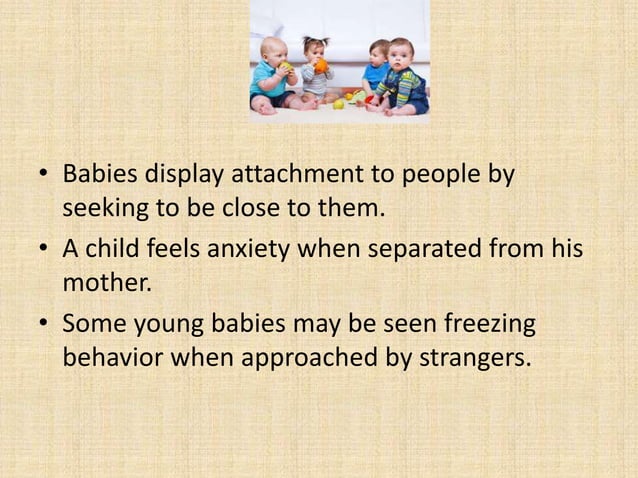 • Babies display attachment to people by seeking to be close to them.

• A child feels anxiety when separated from his mother.

• Some young babies may be seen freezing behavior when approached by strangers.